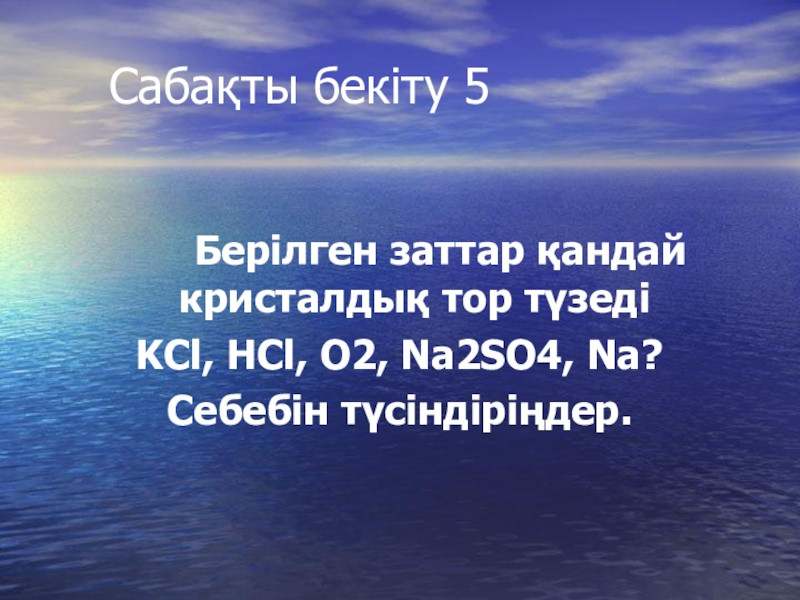 Сабақты бекіту 5

Берілген заттар қандай кристалдық тор түзеді KCl, HCl, O2, Na2SO4, Na? Себебін түсіндіріңдер.